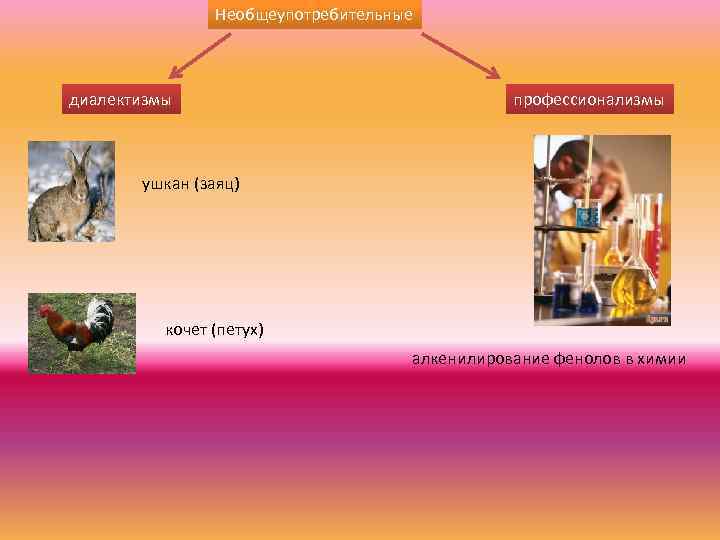 Необщеупотребительные

диалектизмы

профессионализмы

ушкан (заяц)

кочет (петух)

алкенилирование фенолов в химии